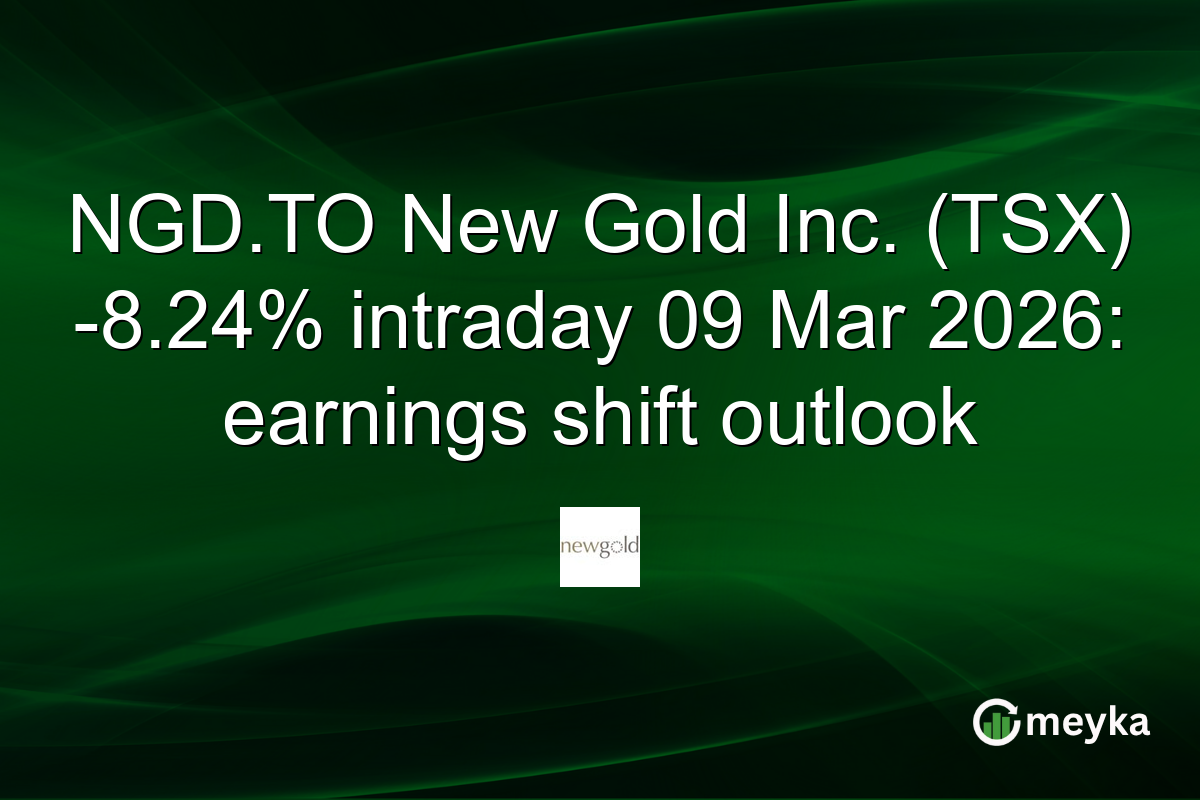 NGD.TO New Gold Inc. (TSX) -8.24% intraday 09 Mar 2026: earnings shift outlook

newgold

meyka